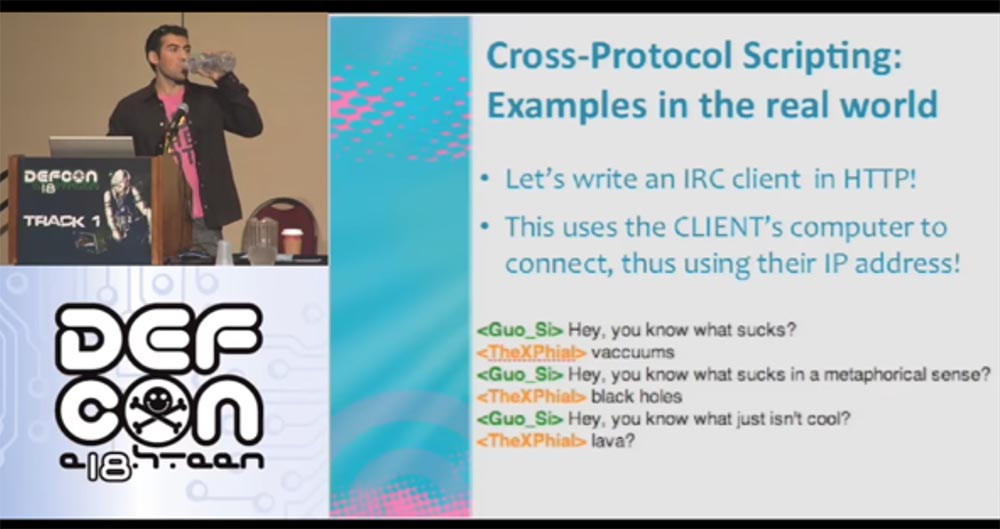 DEFCON 18
TRACK 1

DEF CON e18hteen

Cross-Protocol Scripting: Examples in the real world

• Let's write an IRC client in HTTP!
• This uses the CLIENT's computer to connect, thus using their IP address!

<Guo_Si> Hey, you know what sucks?
<TheXPhial> vaccuums
<Guo_Si> Hey, you know what sucks in a metaphorical sense?
<TheXPhial> black holes
<Guo_Si> Hey, you know what just isn't cool?
<TheXPhial> lava?